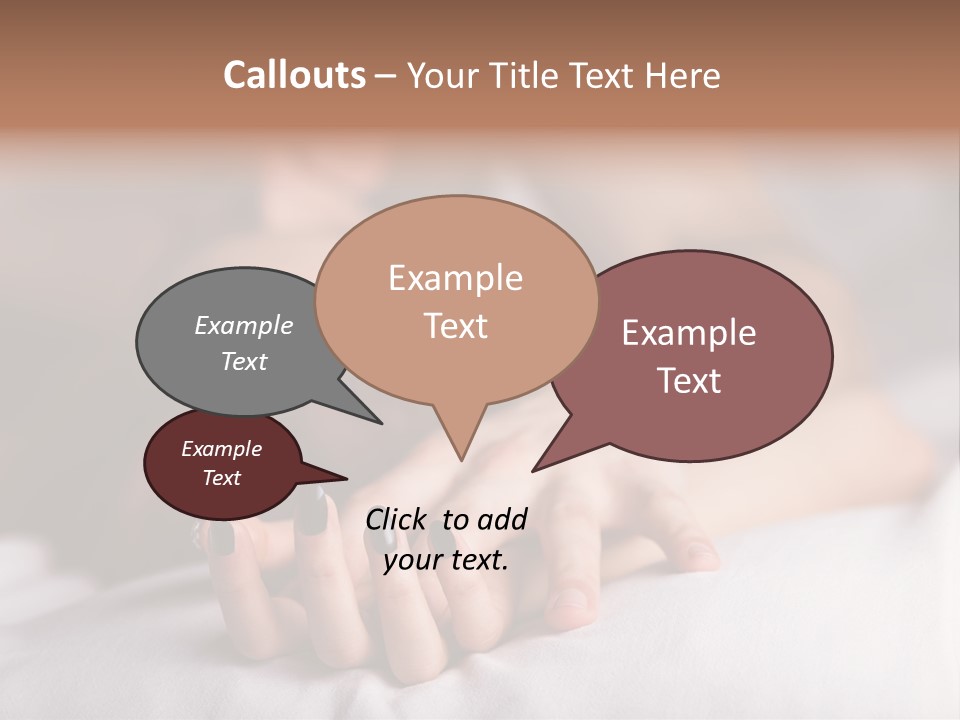 Callouts – Your Title Text Here

Example Text

Example Text

Example Text

Example Text

Click to add your text.